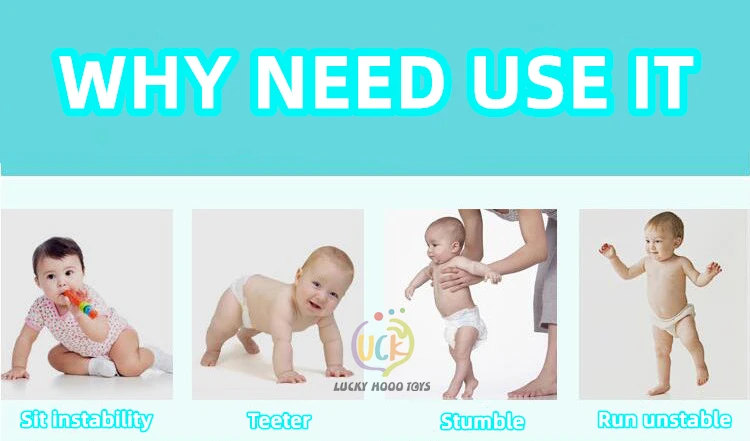 WHY NEED USE IT

UCK
LUCKY HOOO TOYS

Sit instability

Teeter

Stumble

Run unstable